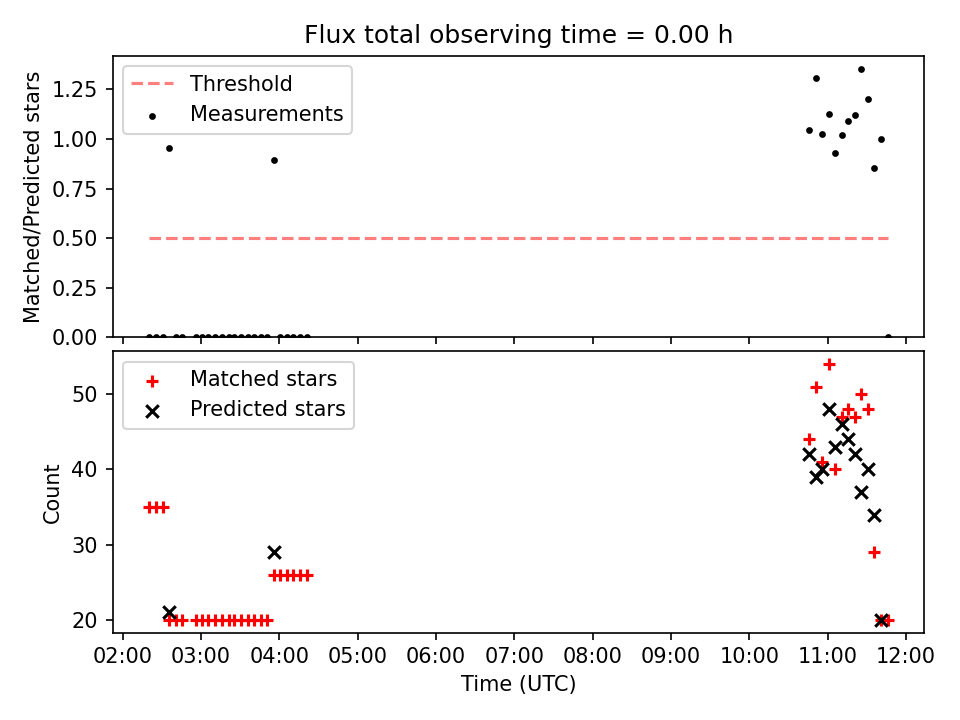 Flux total observing time = 0.00 h

Threshold
Measurements

Matched/Predicted stars

1.25
1.00
0.75
0.50
0.25
0.00

Matched stars
Predicted stars

Count

50
40
30
20

02:00 03:00 04:00 05:00 06:00 07:00 08:00 09:00 10:00 11:00 12:00

Time (UTC)